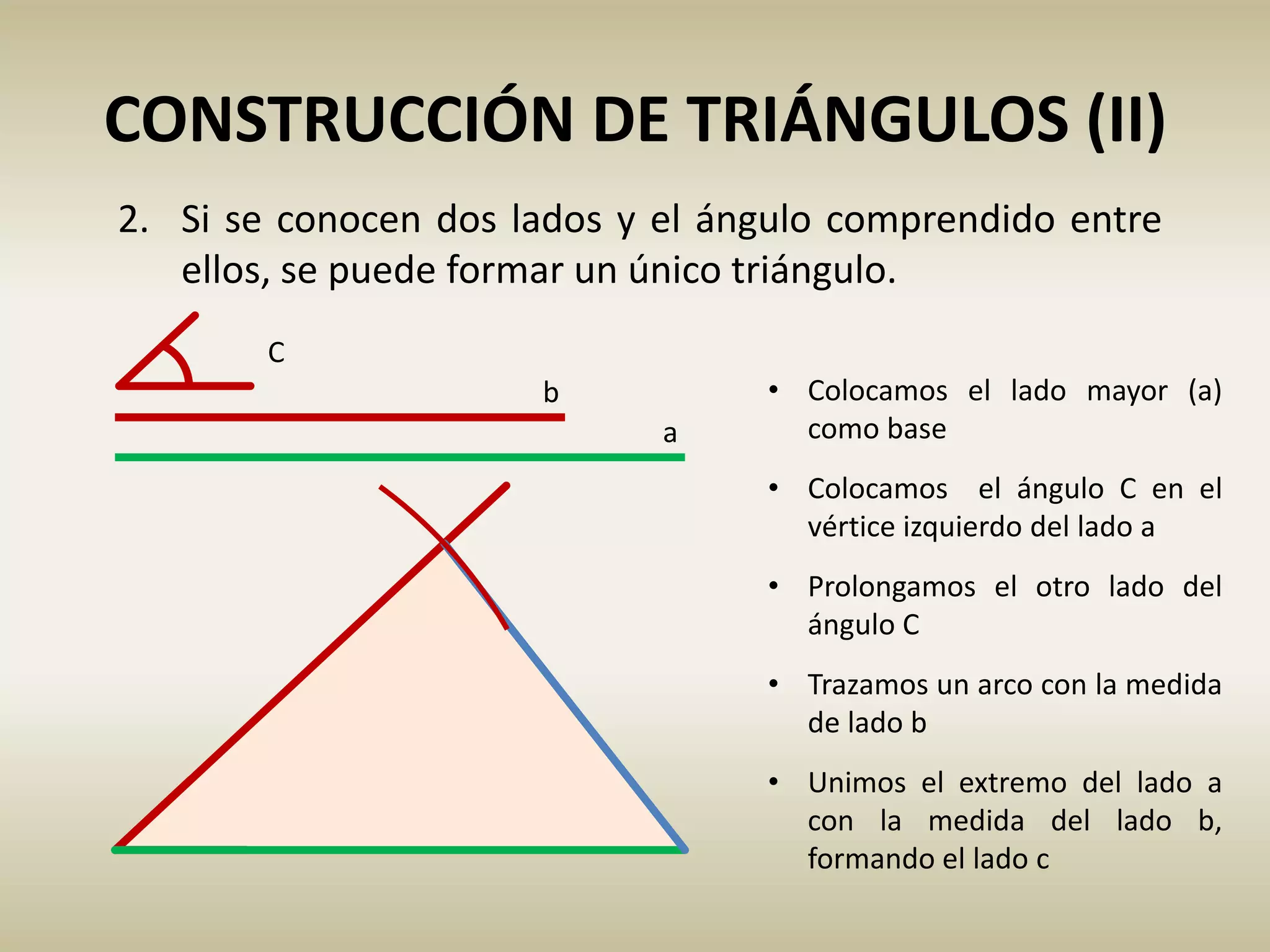 CONSTRUCCIÓN DE TRIÁNGULOS (II)

2. Si se conocen dos lados y el ángulo comprendido entre ellos, se puede formar un único triángulo.

C

b

a

• Colocamos el lado mayor (a) como base

• Colocamos el ángulo C en el vértice izquierdo del lado a

• Prolongamos el otro lado del ángulo C

• Trazamos un arco con la medida de lado b

• Unimos el extremo del lado a con la medida del lado b, formando el lado c